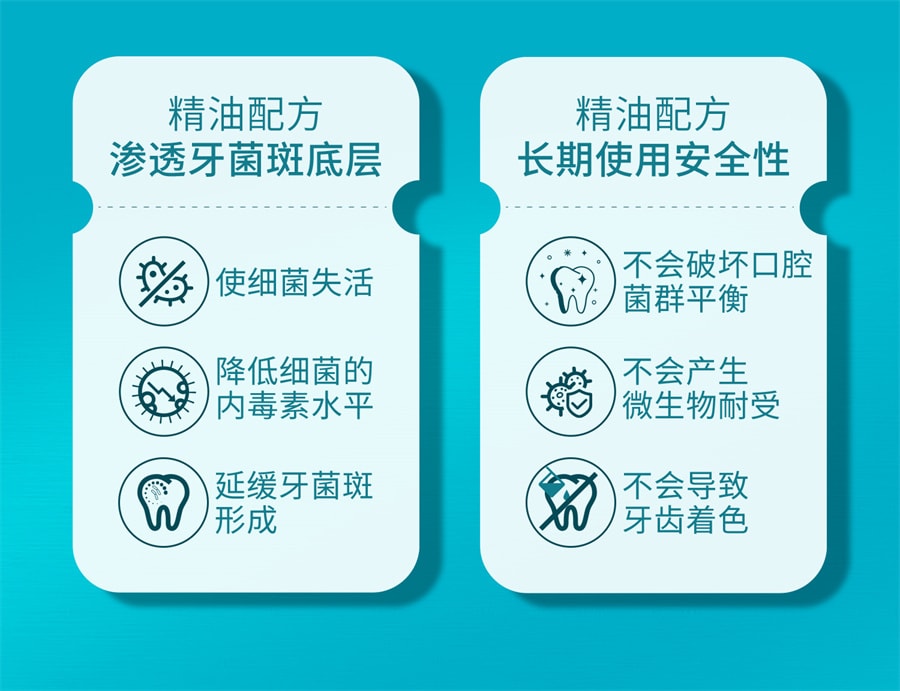 精油配方
渗透牙菌斑底层

使细菌失活

降低细菌的内毒素水平

延缓牙菌斑形成

精油配方
长期使用安全性

不会破坏口腔菌群平衡

不会产生微生物耐受

不会导致牙齿着色